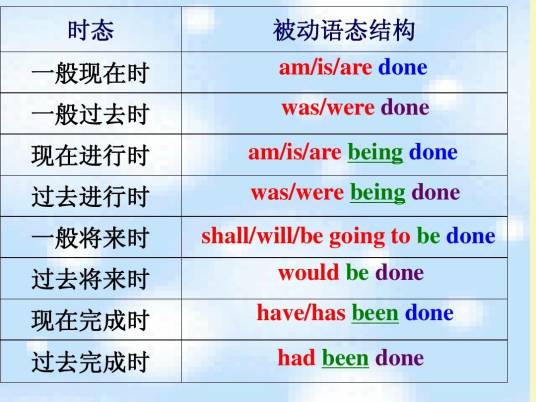 | 时态 | 被动语态结构 |
|---|---|
| 一般现在时 | am/is/are done |
| 一般过去时 | was/were done |
| 现在进行时 | am/is/are being done |
| 过去进行时 | was/were being done |
| 一般将来时 | shall/will/be going to be done |
| 过去将来时 | would be done |
| 现在完成时 | have/has been done |
| 过去完成时 | had been done |